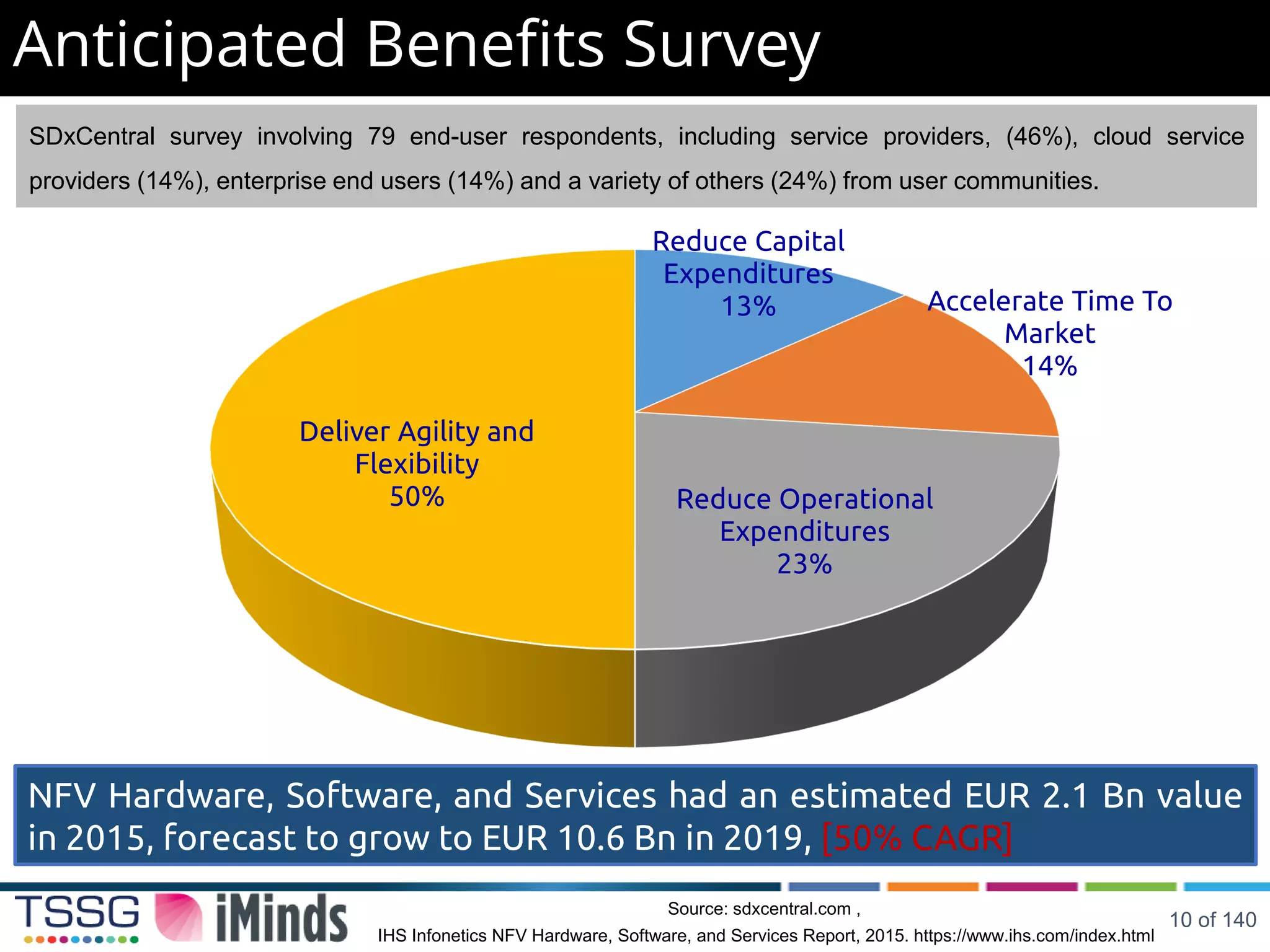 Anticipated Benefits Survey

SDxCentral survey involving 79 end-user respondents, including service providers, (46%), cloud service providers (14%), enterprise end users (14%) and a variety of others (24%) from user communities.

Reduce Capital Expenditures 13%

Accelerate Time To Market 14%

Deliver Agility and Flexibility 50%

Reduce Operational Expenditures 23%

NFV Hardware, Software, and Services had an estimated EUR 2.1 Bn value in 2015, forecast to grow to EUR 10.6 Bn in 2019, [50% CAGR]

TSSG iMinds

Source: sdxcentral.com ,
IHS Infonetics NFV Hardware, Software, and Services Report, 2015. https://www.ihs.com/index.html

10 of 140